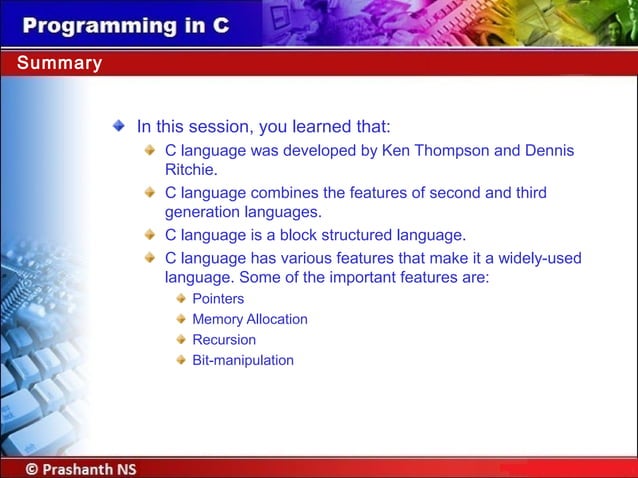 Programming in C

Summary

In this session, you learned that:

C language was developed by Ken Thompson and Dennis Ritchie.

C language combines the features of second and third generation languages.

C language is a block structured language.

C language has various features that make it a widely-used language. Some of the important features are:

Pointers

Memory Allocation

Recursion

Bit-manipulation

© Prashanth NS